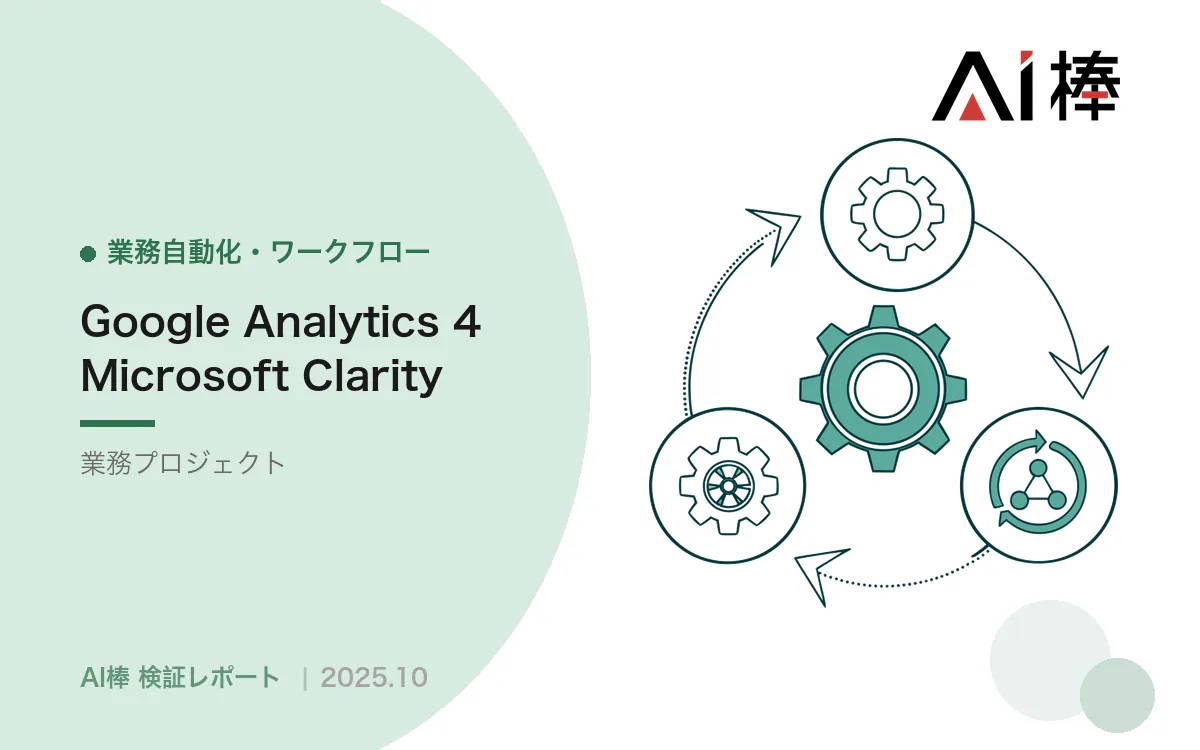 AI棒

業務自動化・ワークフロー

Google Analytics 4
Microsoft Clarity

業務プロジェクト

AI棒 検証レポート | 2025.10